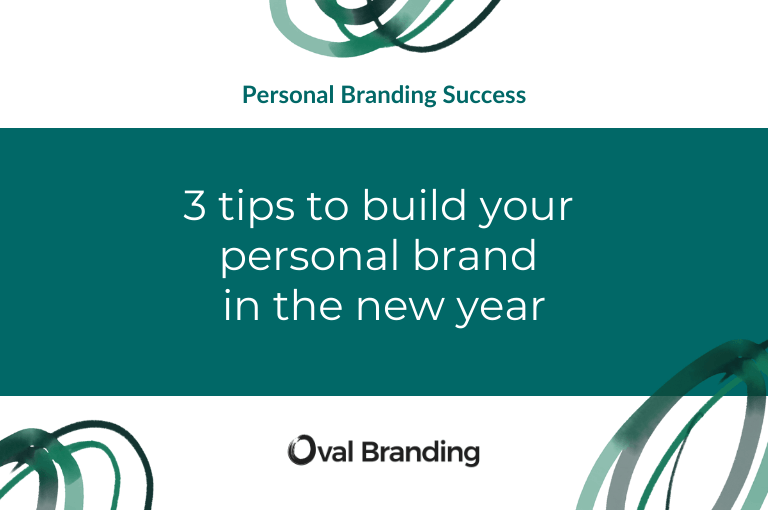 Personal Branding Success

3 tips to build your personal brand in the new year

Oval Branding